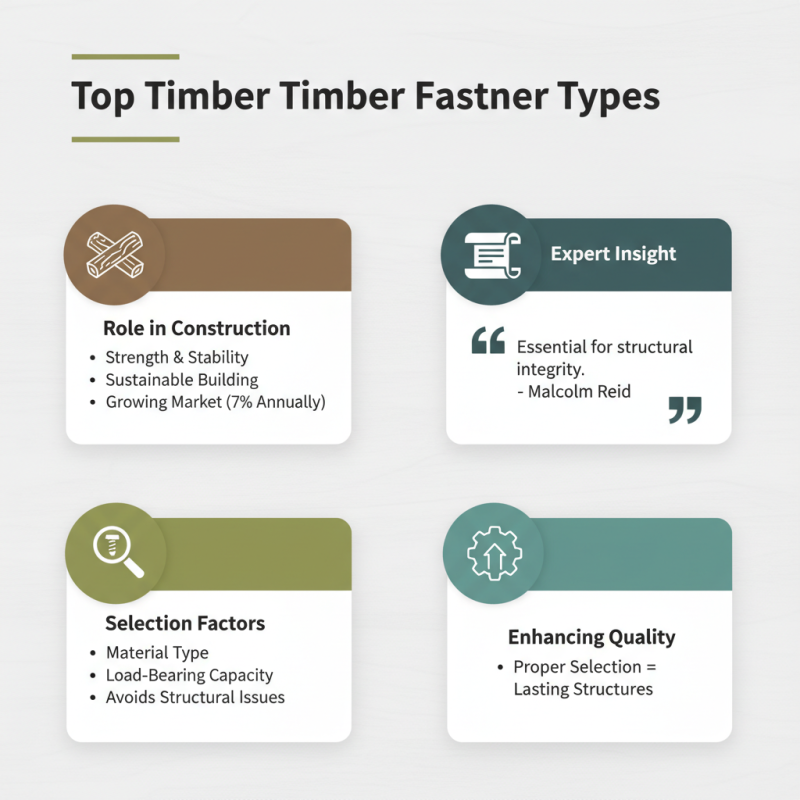 Top Timber Timber Fastner Types

Role in Construction
• Strength & Stability
• Sustainable Building
• Growing Market (7% Annually)

Expert Insight

“ Essential for structural integrity.
- Malcolm Reid ”

Selection Factors
• Material Type
• Load-Bearing Capacity
• Avoids Structural Issues

Enhancing Quality
• Proper Selection = Lasting Structures